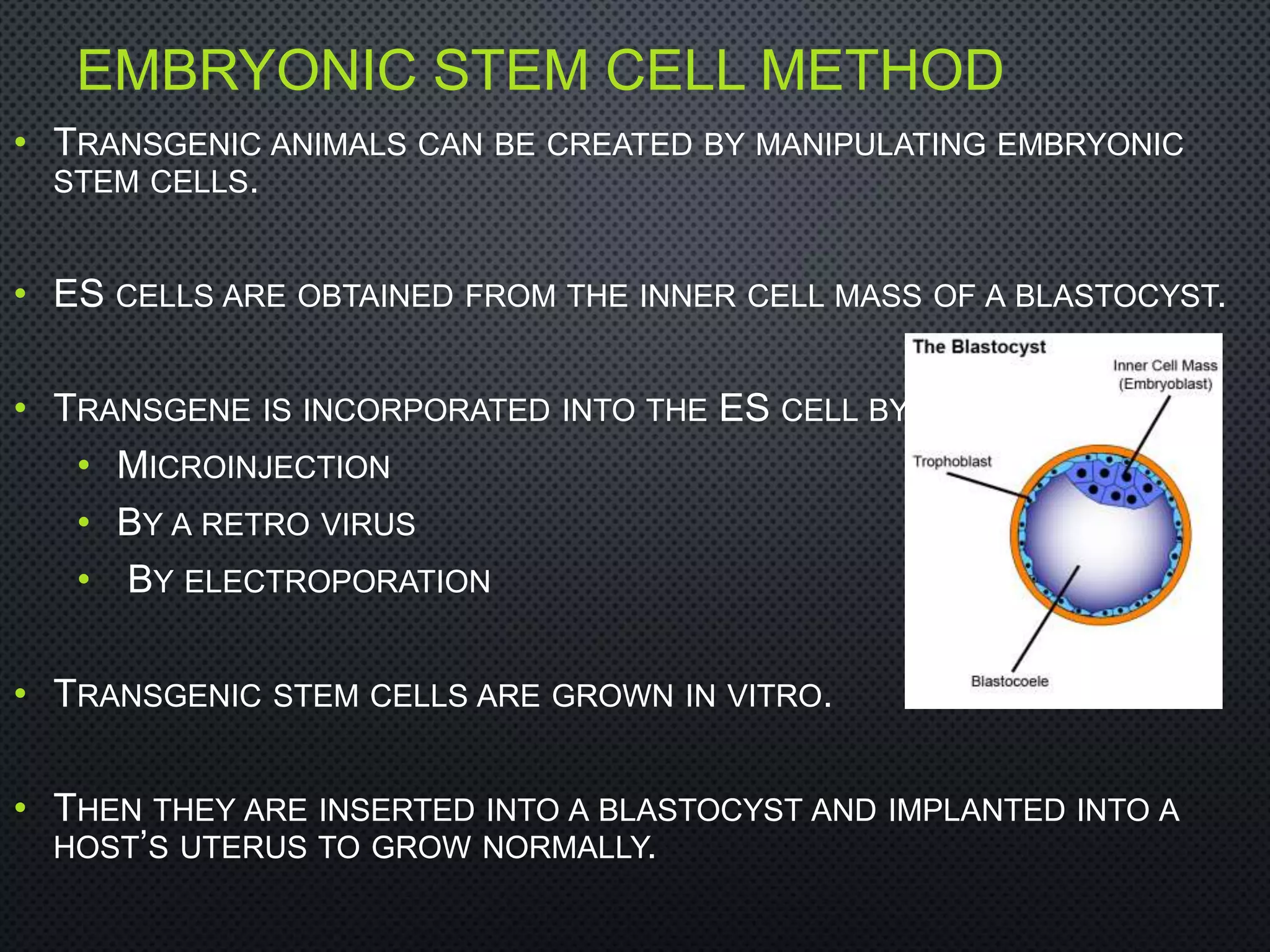 EMBRYONIC STEM CELL METHOD

• TRANSGENIC ANIMALS CAN BE CREATED BY MANIPULATING EMBRYONIC STEM CELLS.

• ES CELLS ARE OBTAINED FROM THE INNER CELL MASS OF A BLASTOCYST.

• TRANSGENE IS INCORPORATED INTO THE ES CELL BY

• MICROINJECTION

• BY A RETRO VIRUS

• BY ELECTROPORATION

• TRANSGENIC STEM CELLS ARE GROWN IN VITRO.

• THEN THEY ARE INSERTED INTO A BLASTOCYST AND IMPLANTED INTO A HOST'S UTERUS TO GROW NORMALLY.

The Blastocyst

Inner Cell Mass (Embryoblast)

Trophoblast

Blastocoele